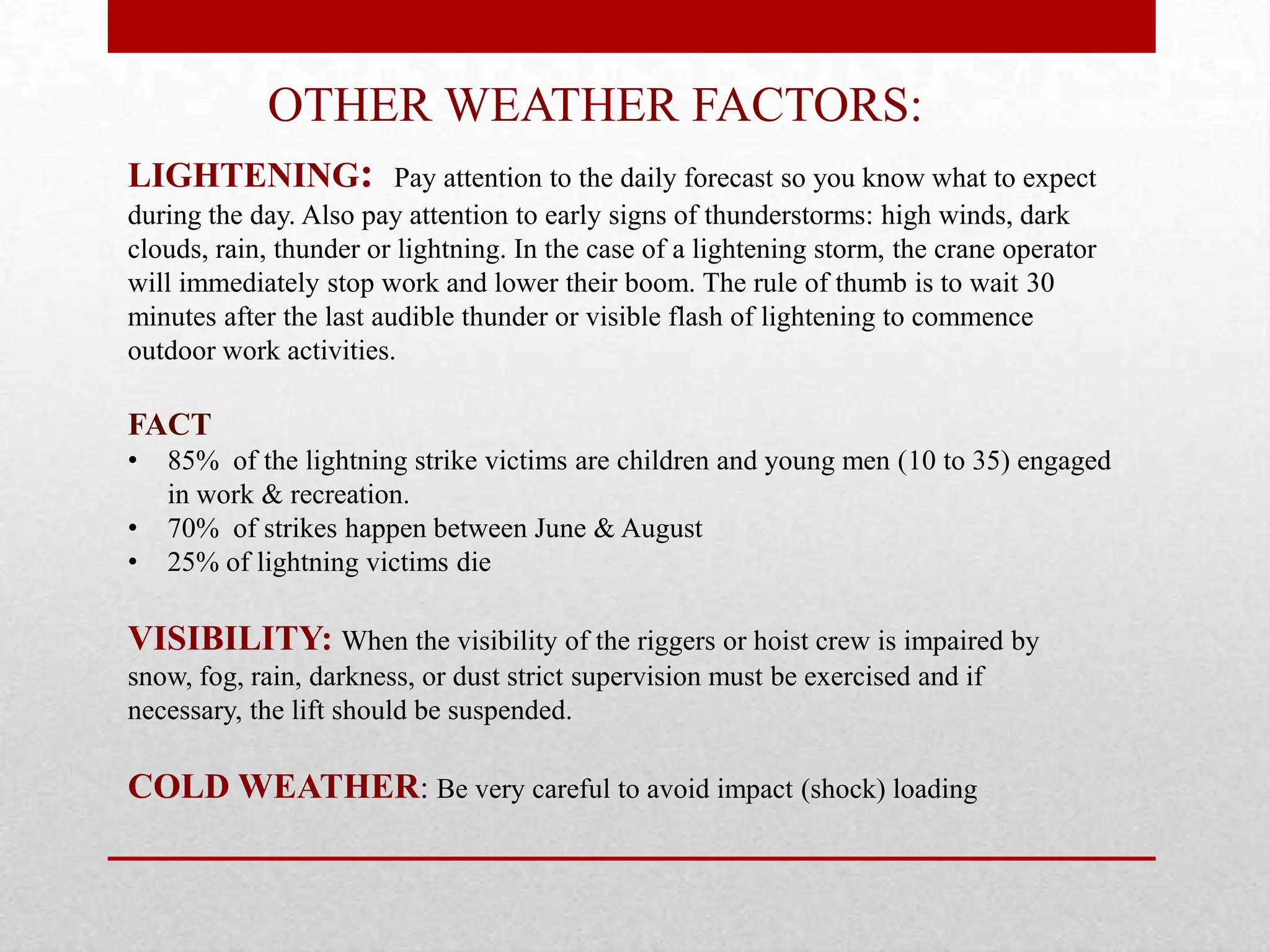 OTHER WEATHER FACTORS:

LIGHTENING: Pay attention to the daily forecast so you know what to expect during the day. Also pay attention to early signs of thunderstorms: high winds, dark clouds, rain, thunder or lightning. In the case of a lightening storm, the crane operator will immediately stop work and lower their boom. The rule of thumb is to wait 30 minutes after the last audible thunder or visible flash of lightening to commence outdoor work activities.

FACT
• 85% of the lightning strike victims are children and young men (10 to 35) engaged in work & recreation.
• 70% of strikes happen between June & August
• 25% of lightning victims die

VISIBILITY: When the visibility of the riggers or hoist crew is impaired by snow, fog, rain, darkness, or dust strict supervision must be exercised and if necessary, the lift should be suspended.

COLD WEATHER: Be very careful to avoid impact (shock) loading